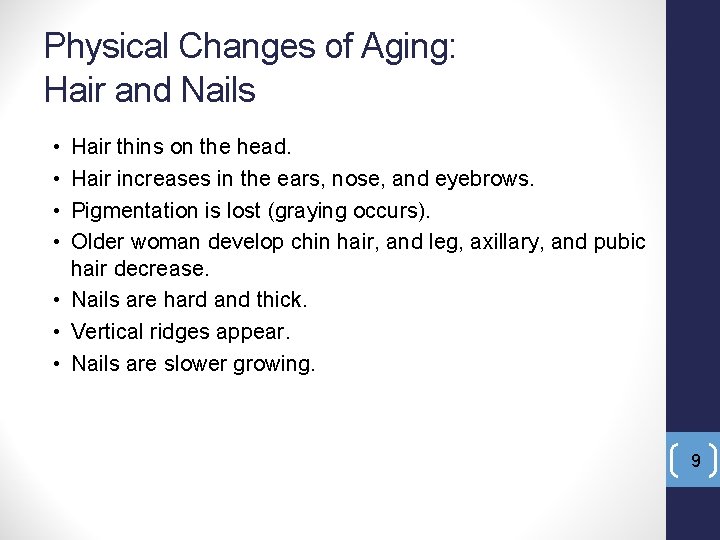 Physical Changes of Aging: Hair and Nails

• Hair thins on the head.
• Hair increases in the ears, nose, and eyebrows.
• Pigmentation is lost (graying occurs).
• Older woman develop chin hair, and leg, axillary, and pubic hair decrease.
• Nails are hard and thick.
• Vertical ridges appear.
• Nails are slower growing.

9